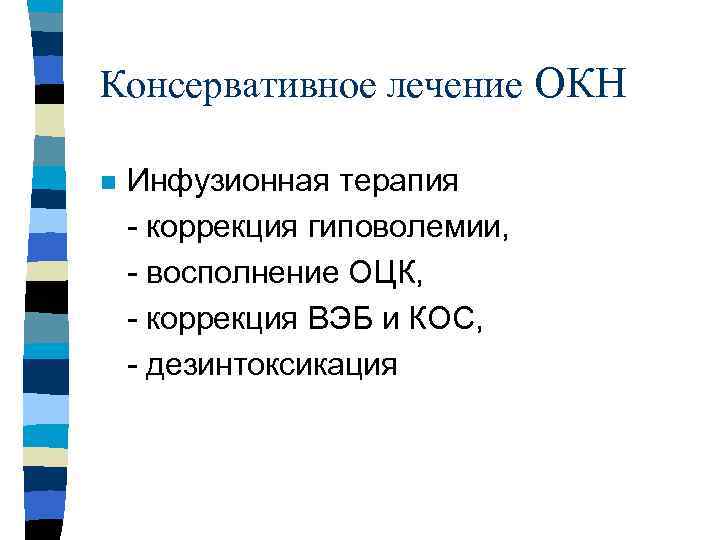 Консервативное лечение ОКН

Инфузионная терапия
- коррекция гиповолемии,
- восполнение ОЦК,
- коррекция ВЭБ и КОС,
- дезинтоксикация